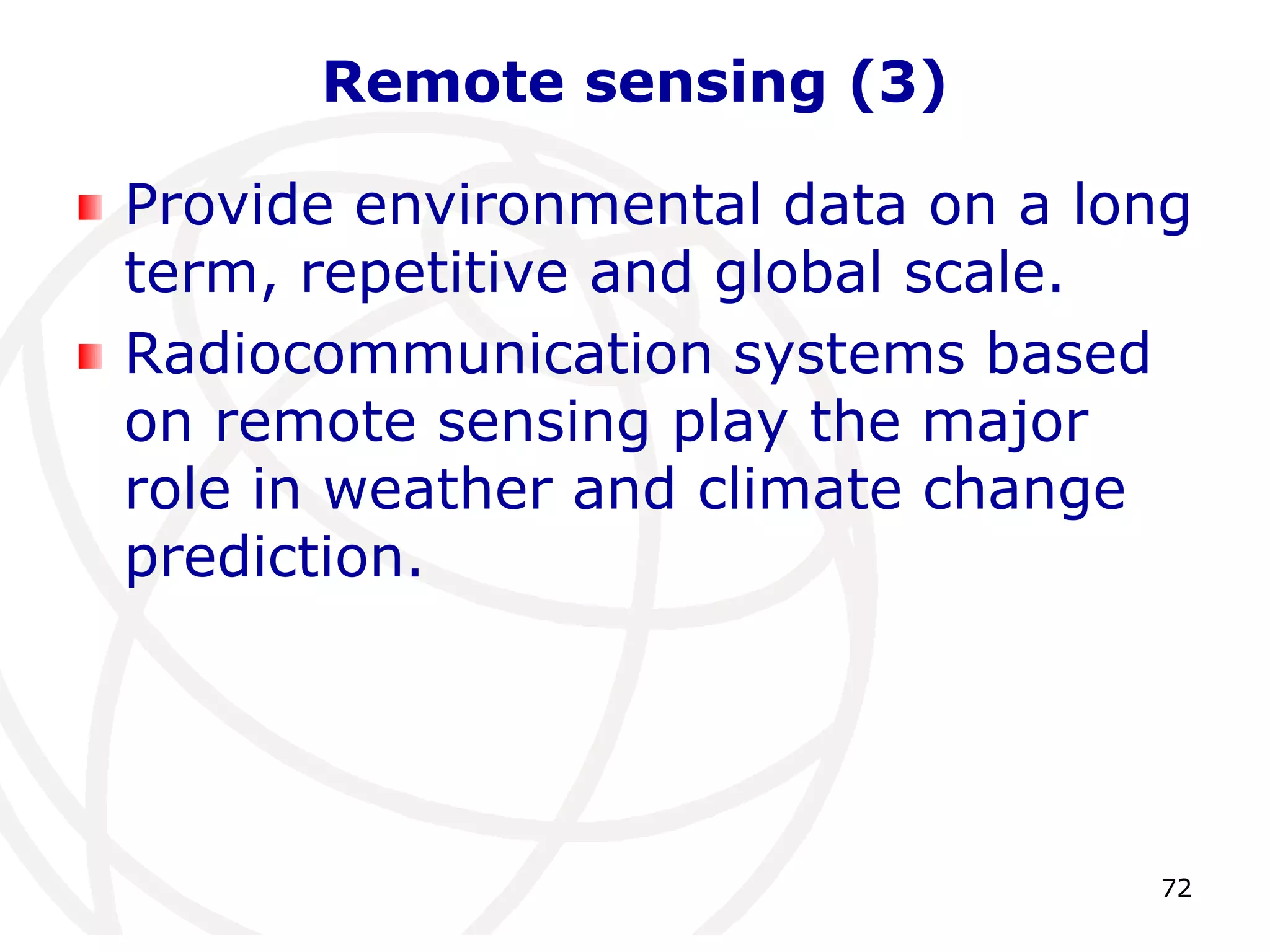 Remote sensing (3)

Provide environmental data on a long term, repetitive and global scale.

Radiocommunication systems based on remote sensing play the major role in weather and climate change prediction.

72